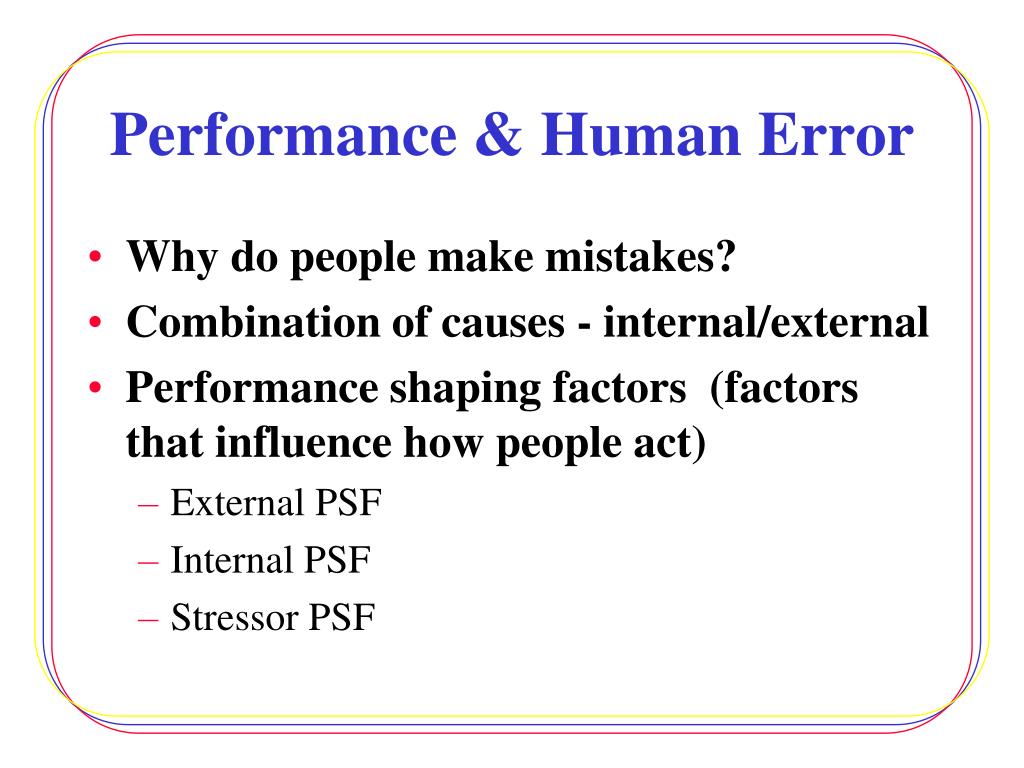 Performance & Human Error

• Why do people make mistakes?
• Combination of causes - internal/external
• Performance shaping factors (factors that influence how people act)
– External PSF
– Internal PSF
– Stressor PSF